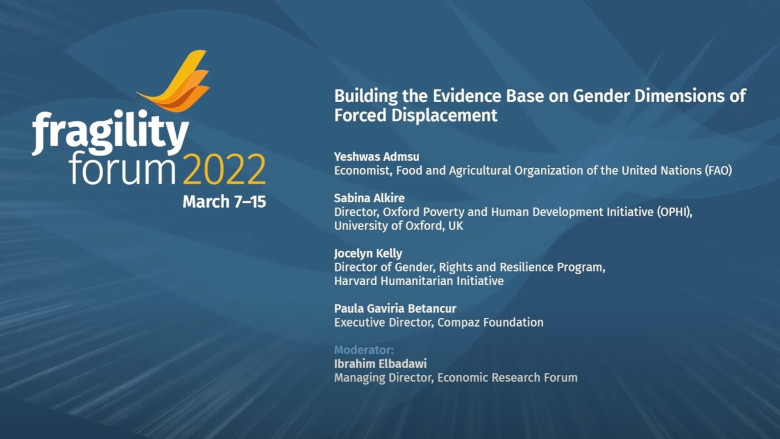 fragility forum 2022
March 7–15

Building the Evidence Base on Gender Dimensions of Forced Displacement

Yeshwas Admsu
Economist, Food and Agricultural Organization of the United Nations (FAO)

Sabina Alkire
Director, Oxford Poverty and Human Development Initiative (OPHI), University of Oxford, UK

Jocelyn Kelly
Director of Gender, Rights and Resilience Program, Harvard Humanitarian Initiative

Paula Gaviria Betancur
Executive Director, Compaz Foundation

Moderator:
Ibrahim Elbadawi
Managing Director, Economic Research Forum